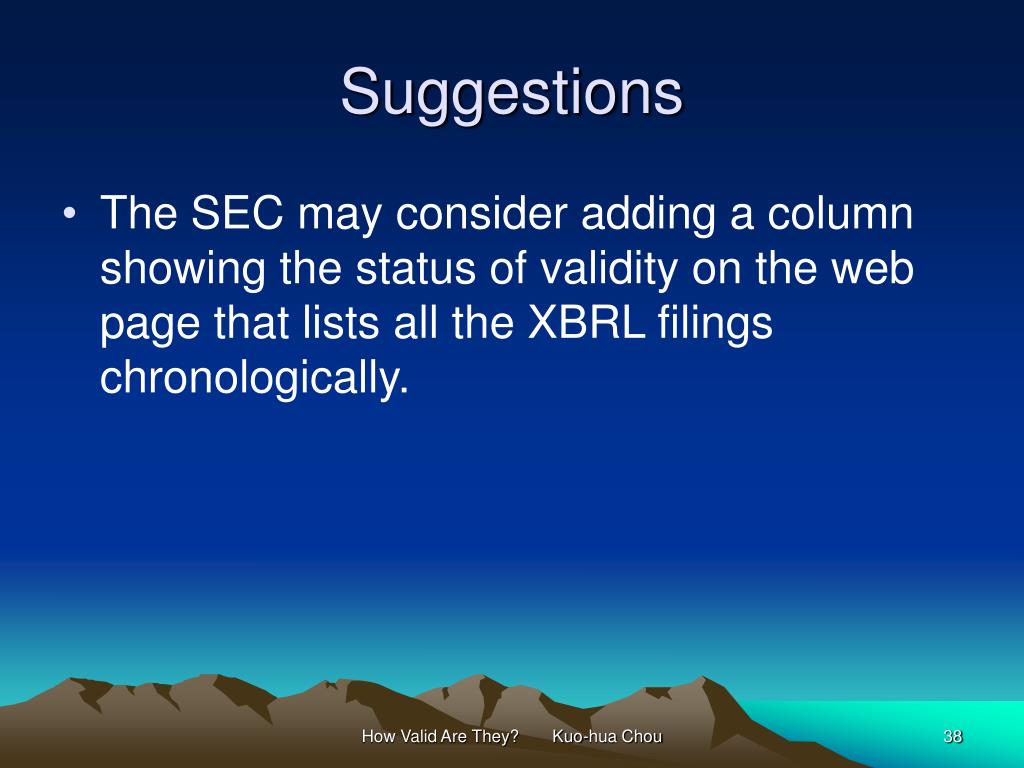 Suggestions

• The SEC may consider adding a column showing the status of validity on the web page that lists all the XBRL filings chronologically.

How Valid Are They? Kuo-hua Chou

38